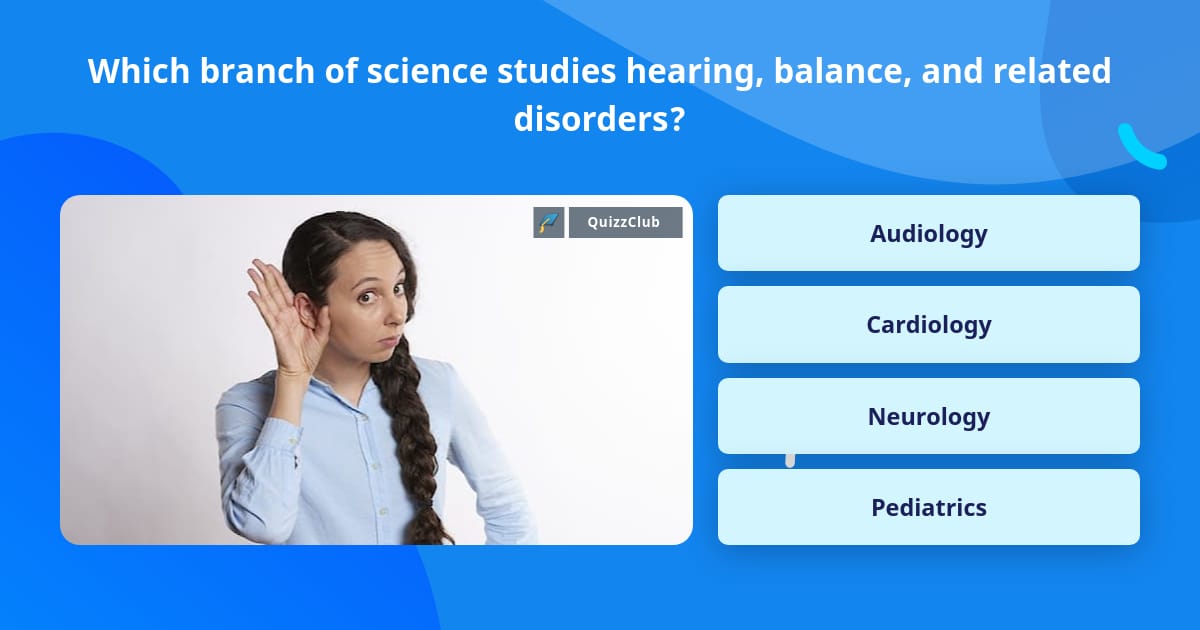 Which branch of science studies hearing, balance, and related disorders?

QuizzClub

Audiology

Cardiology

Neurology

Pediatrics